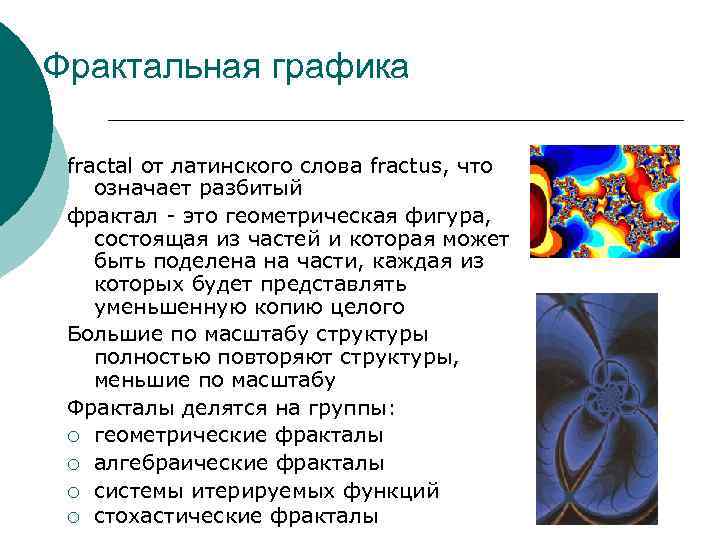 Фрактальная графика

fractal от латинского слова fractus, что означает разбитый

фрактал - это геометрическая фигура, состоящая из частей и которая может быть поделена на части, каждая из которых будет представлять уменьшенную копию целого

Большие по масштабу структуры полностью повторяют структуры, меньшие по масштабу

Фракталы делятся на группы:

○ геометрические фракталы
○ алгебраические фракталы
○ системы итерируемых функций
○ стохастические фракталы